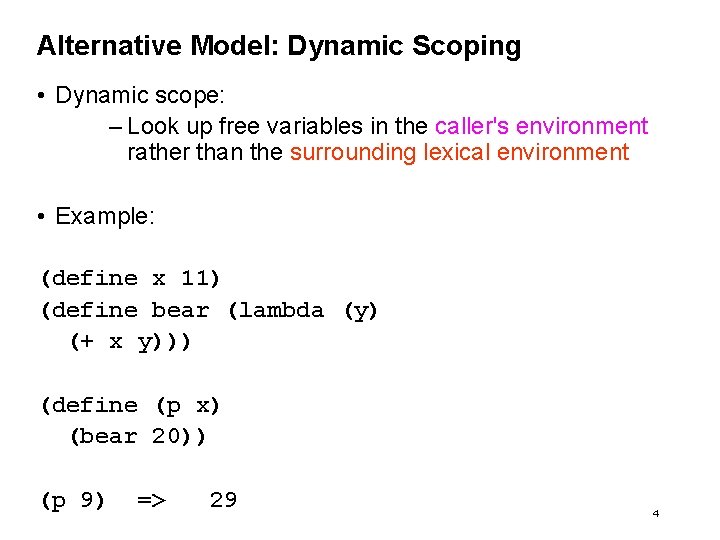 Alternative Model: Dynamic Scoping

• Dynamic scope:

– Look up free variables in the caller's environment rather than the surrounding lexical environment

• Example:

(define x 11)
(define bear (lambda (y)
  (+ x y)))

(define (p x)
  (bear 20))

(p 9) => 29

4